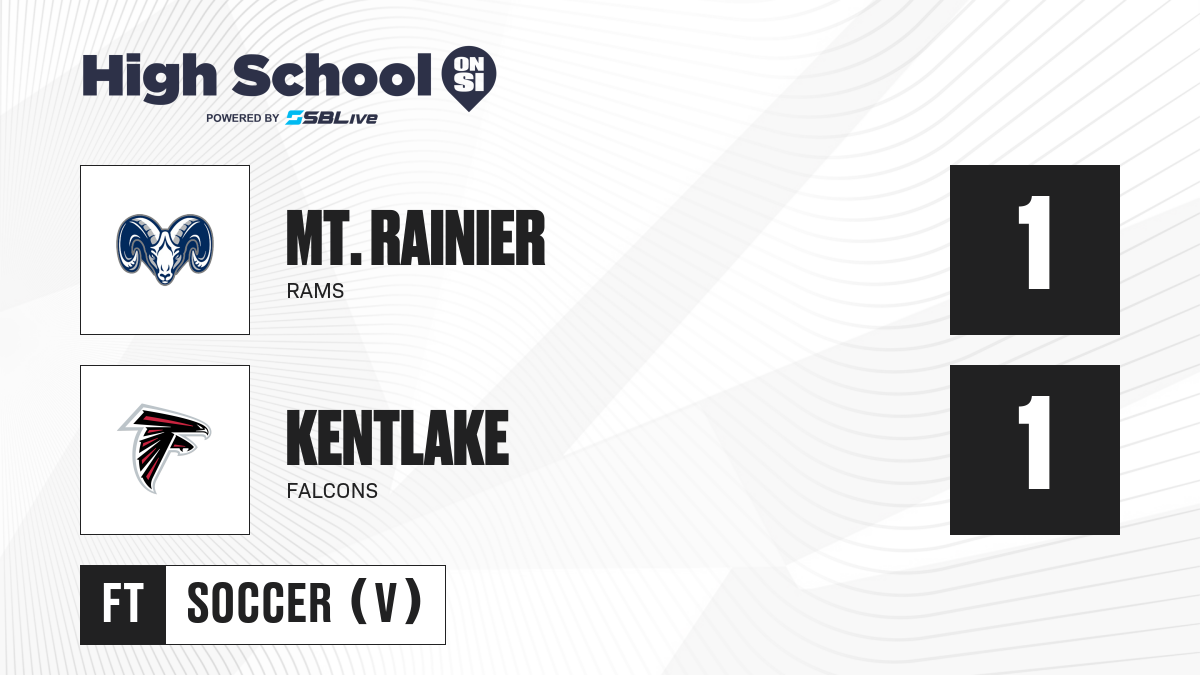 High School ON SI
POWERED BY SBLive

MT. RAINIER
RAMS

1

KENTLAKE
FALCONS

1

FT
SOCCER (V)